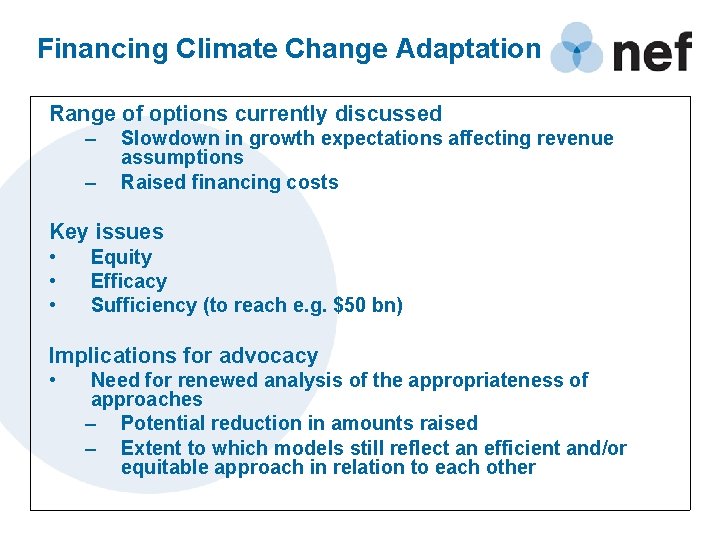 Financing Climate Change Adaptation

nef

Range of options currently discussed

– Slowdown in growth expectations affecting revenue assumptions

– Raised financing costs

Key issues

• Equity

• Efficacy

• Sufficiency (to reach e.g. \$50 bn)

Implications for advocacy

• Need for renewed analysis of the appropriateness of approaches

– Potential reduction in amounts raised

– Extent to which models still reflect an efficient and/or equitable approach in relation to each other